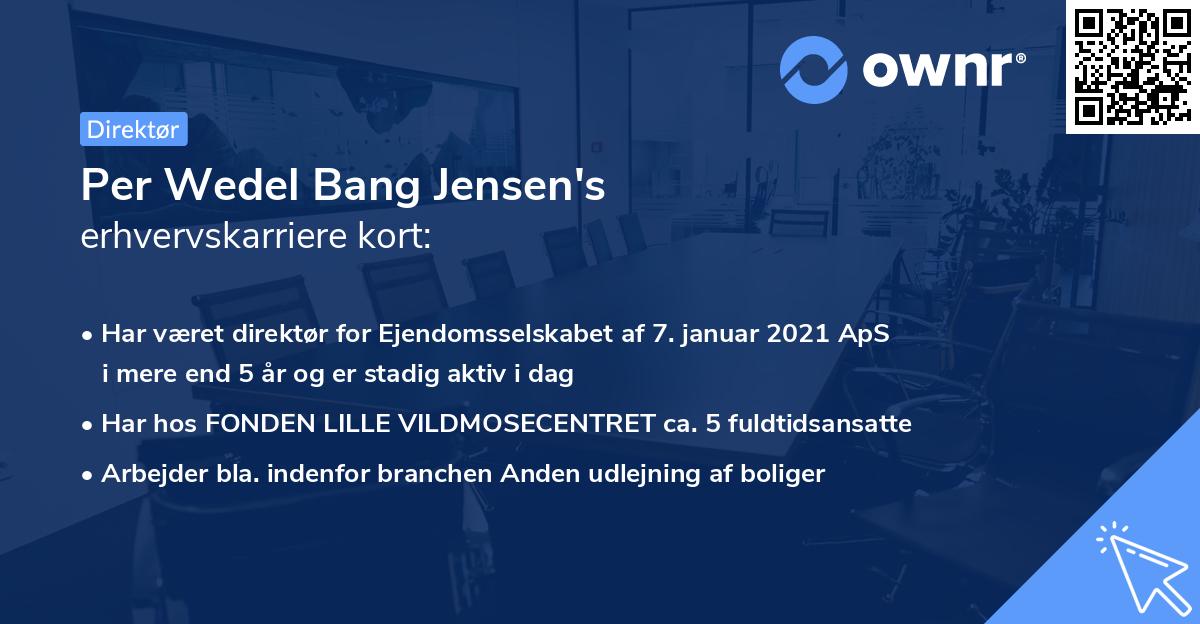 ownr®

Direktør

Per Wedel Bang Jensen's
erhvervskarriere kort:

• Har været direktør for Ejendomsselskabet af 7. januar 2021 ApS i mere end 5 år og er stadig aktiv i dag

• Har hos FONDEN LILLE VILDMOSECENTRET ca. 5 fuldtidsansatte

• Arbejder bla. indenfor branchen Anden udlejning af boliger